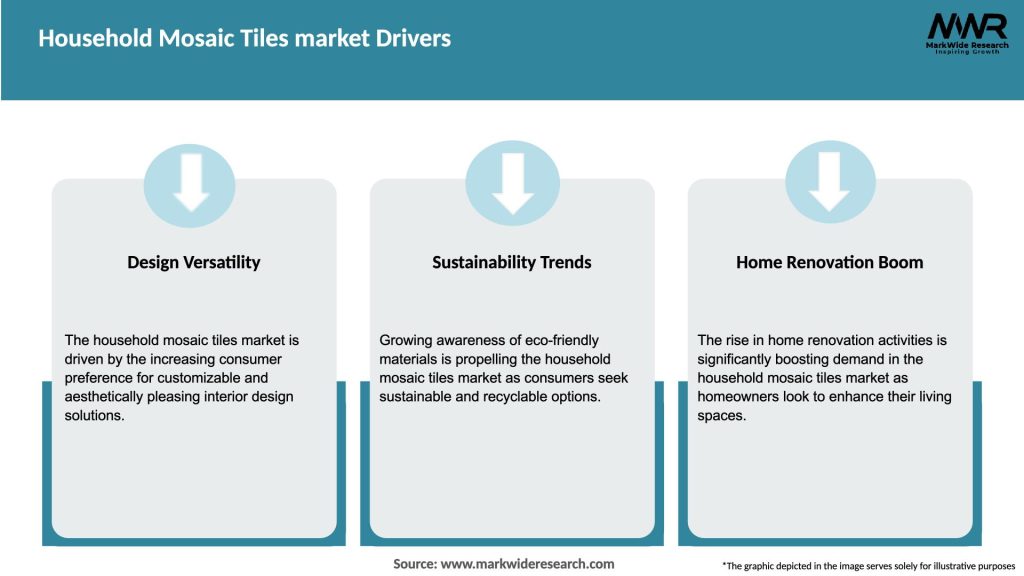 Household Mosaic Tiles market Drivers

MWR
MarkWide Research
Inspiring Growth

Design Versatility

The household mosaic tiles market is driven by the increasing consumer preference for customizable and aesthetically pleasing interior design solutions.

Sustainability Trends

Growing awareness of eco-friendly materials is propelling the household mosaic tiles market as consumers seek sustainable and recyclable options.

Home Renovation Boom

The rise in home renovation activities is significantly boosting demand in the household mosaic tiles market as homeowners look to enhance their living spaces.

Source: www.markwideresearch.com

*The graphic depicted in the image serves solely for illustrative purposes